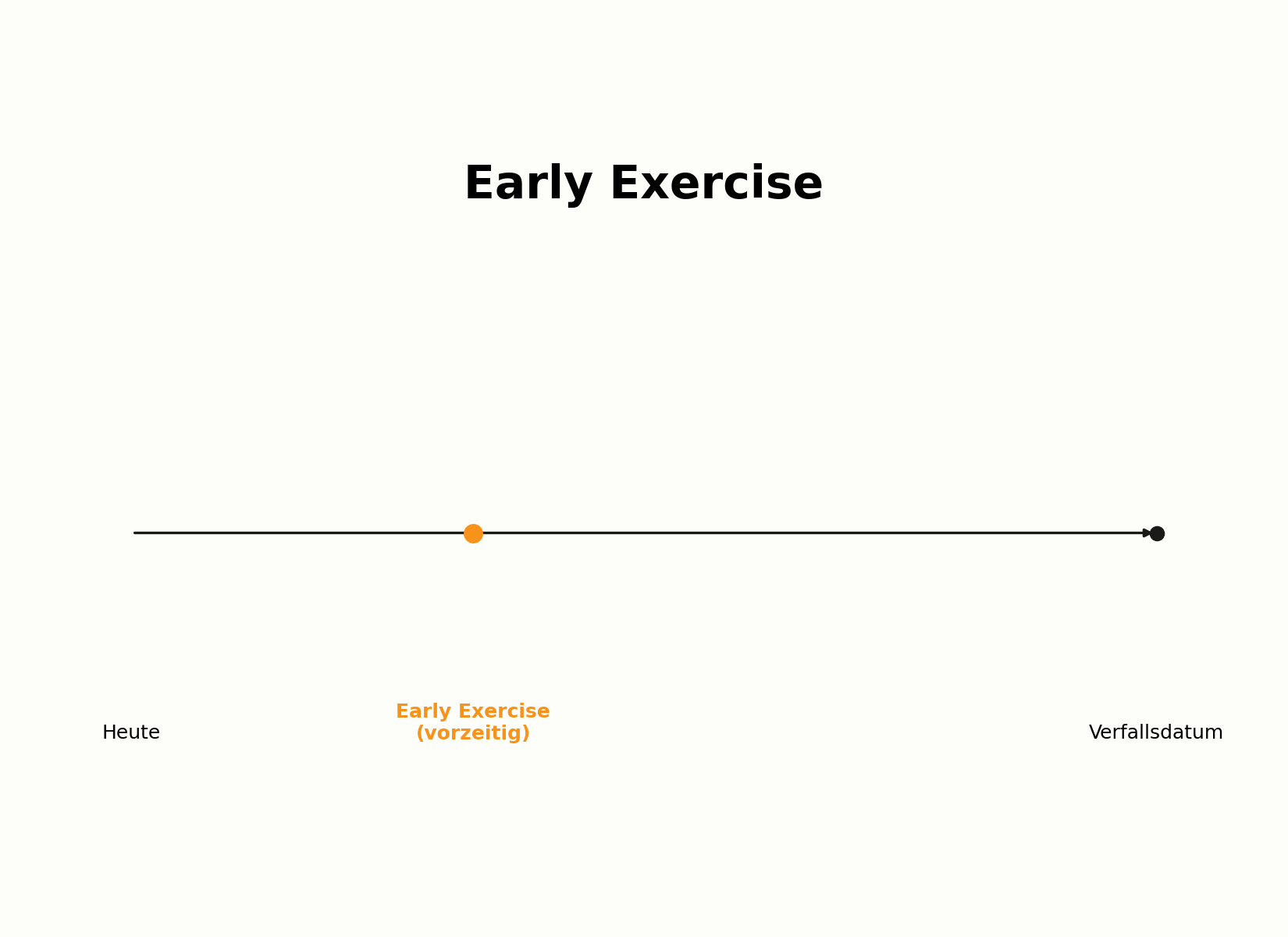 Early Exercise

Heute

Early Exercise
(vorzeitig)

Verfallsdatum